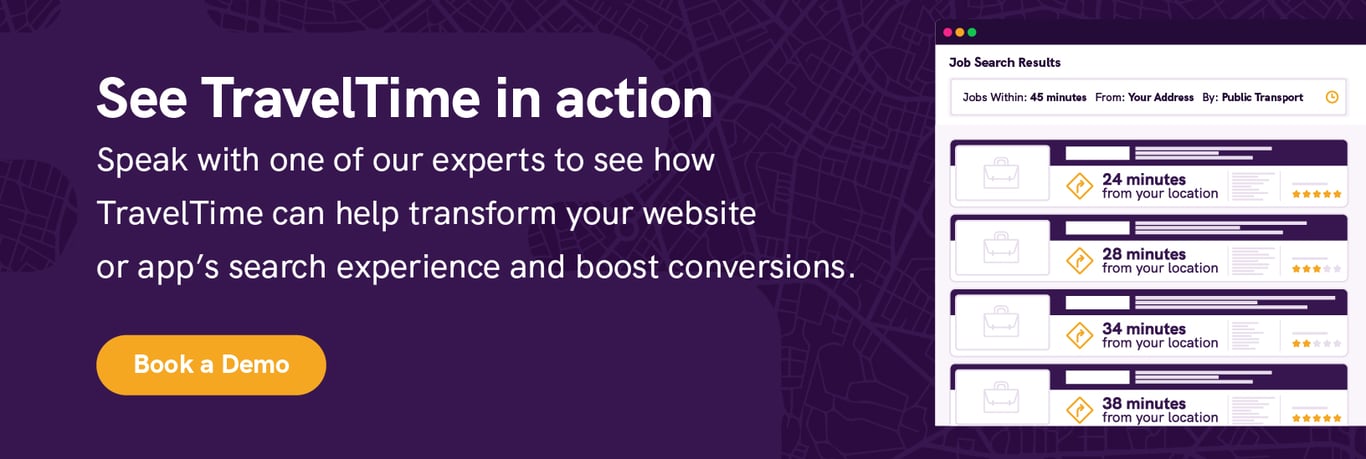 See TravelTime in action

Speak with one of our experts to see how TravelTime can help transform your website or app's search experience and boost conversions.

Book a Demo

Job Search Results

Jobs Within: 45 minutes From: Your Address By: Public Transport

24 minutes from your location

28 minutes from your location

34 minutes from your location

38 minutes from your location